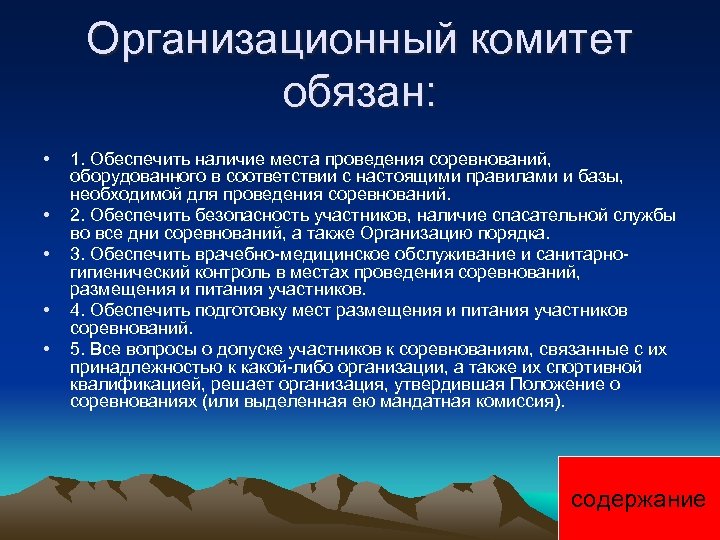 Организационный комитет обязан:

• 1. Обеспечить наличие места проведения соревнований, оборудованного в соответствии с настоящими правилами и базы, необходимой для проведения соревнований.
• 2. Обеспечить безопасность участников, наличие спасательной службы во все дни соревнований, а также Организацию порядка.
• 3. Обеспечить врачебно-медицинское обслуживание и санитарно-гигиенический контроль в местах проведения соревнований, размещения и питания участников.
• 4. Обеспечить подготовку мест размещения и питания участников соревнований.
• 5. Все вопросы о допуске участников к соревнованиям, связанные с их принадлежностью к какой-либо организации, а также их спортивной квалификацией, решает организация, утвердившая Положение о соревнованиях (или выделенная ею мандатная комиссия).

содержание